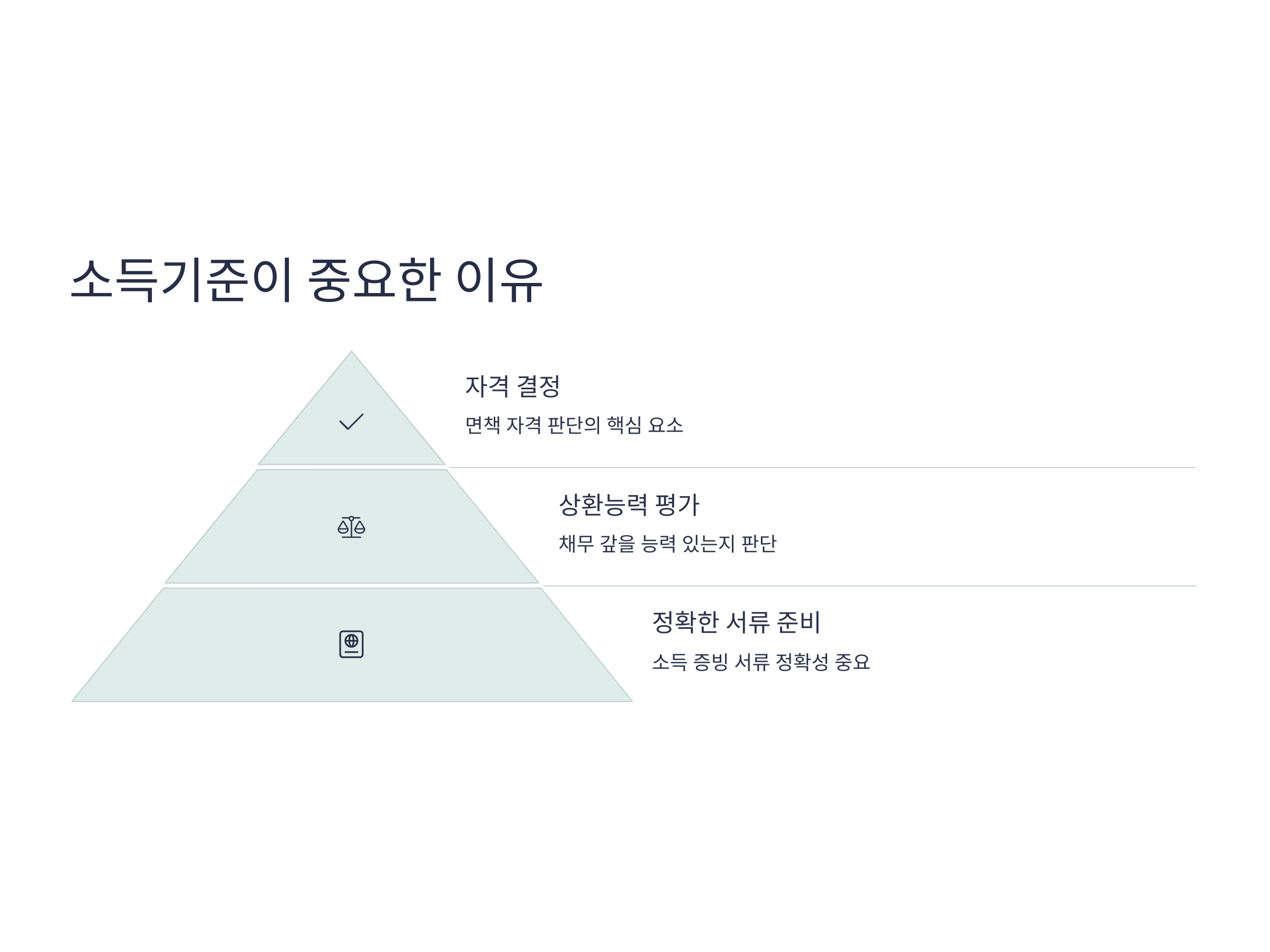 소득기준이 중요한 이유

자격 결정

면책 자격 판단의 핵심 요소

상환능력 평가

채무 갚을 능력 있는지 판단

정확한 서류 준비

소득 증빙 서류 정확성 중요